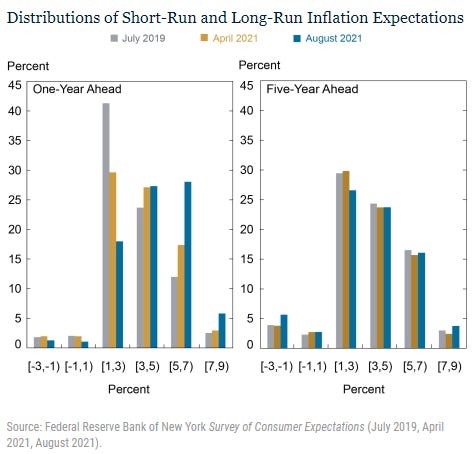 Distributions of Short-Run and Long-Run Inflation Expectations

July 2019 April 2021 August 2021

Percent

One-Year Ahead

45
40
35
30
25
20
15
10
5
0

[-3,-1) [-1,1) [1,3) [3,5) [5,7) [7,9)

Percent

Percent

Five-Year Ahead

45
40
35
30
25
20
15
10
5
0

[-3,-1) [-1,1) [1,3) [3,5) [5,7) [7,9)

Percent

Source: Federal Reserve Bank of New York Survey of Consumer Expectations (July 2019, April 2021, August 2021).